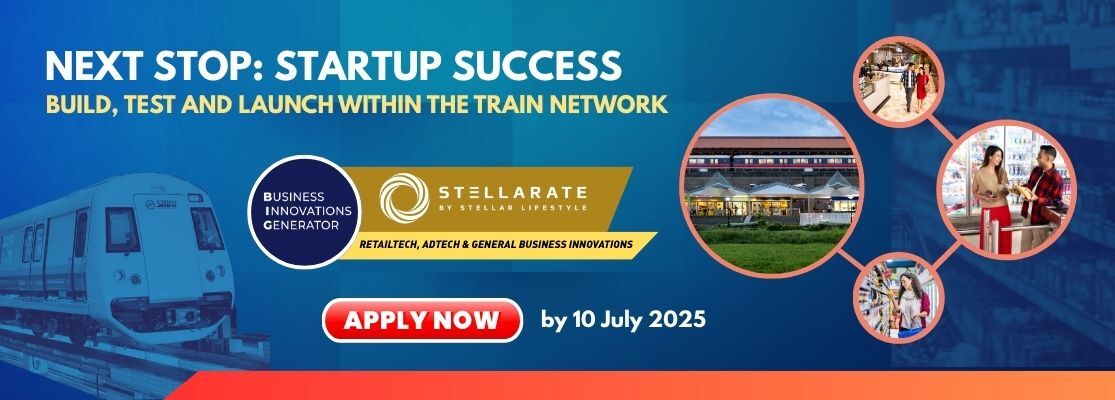 NEXT STOP: STARTUP SUCCESS
BUILD, TEST AND LAUNCH WITHIN THE TRAIN NETWORK

SMRT

BUSINESS INNOVATIONS GENERATOR

STELLARATE
BY STELLAR LIFESTYLE

RETAILTECH, ADTECH & GENERAL BUSINESS INNOVATIONS

APPLY NOW by 10 July 2025